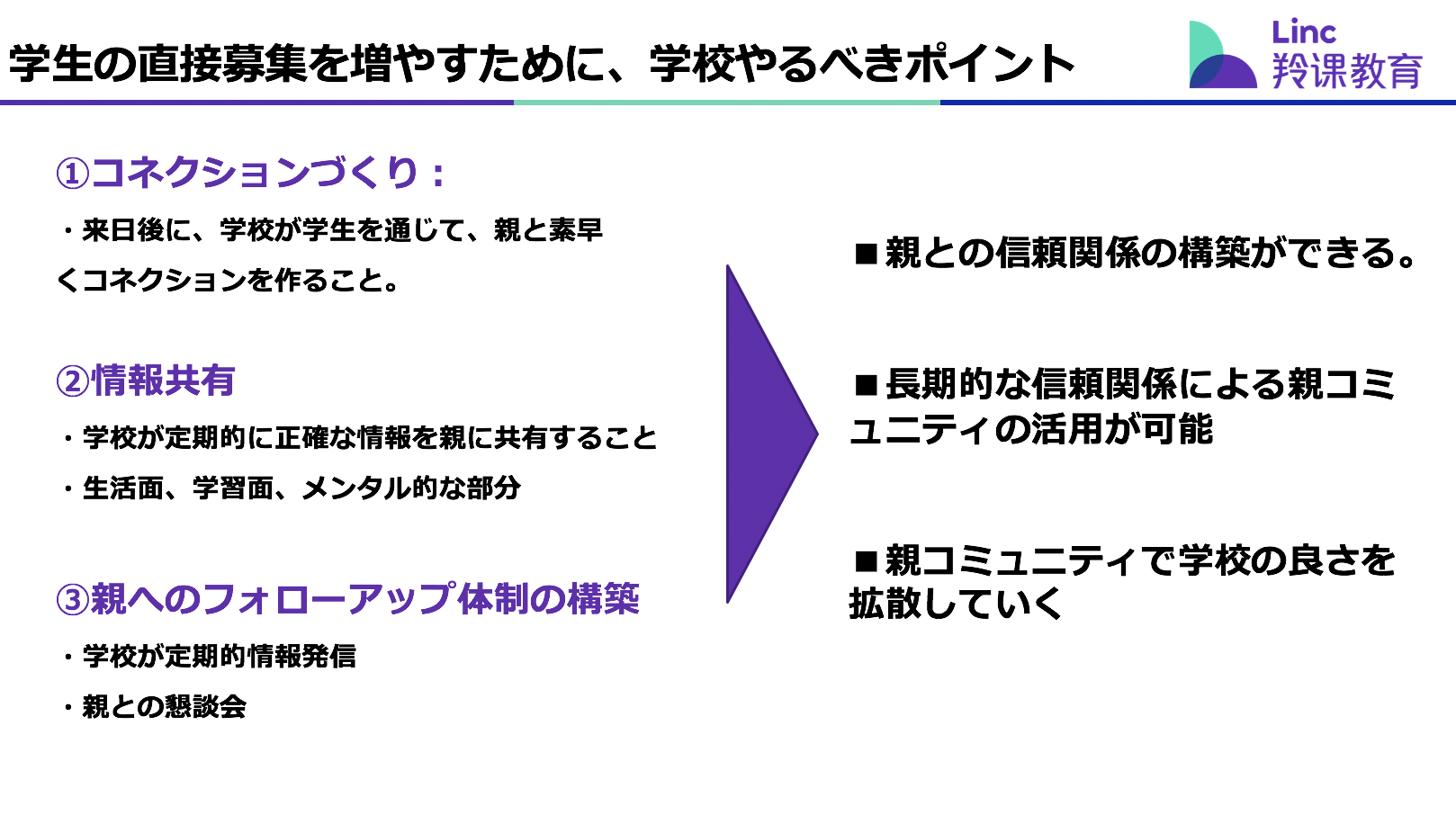 学生の直接募集を増やすために、学校やるべきポイント

Linc 羚课教育

①コネクションづくり：

・来日後に、学校が学生を通じて、親と素早くコネクションを作ること。

②情報共有

・学校が定期的に正確な情報を親に共有すること

・生活面、学習面、メンタル的な部分

③親へのフォローアップ体制の構築

・学校が定期的情報発信

・親との懇談会

■親との信頼関係の構築ができる。

■長期的な信頼関係による親コミュニティの活用が可能

■親コミュニティで学校の良さを拡散していく